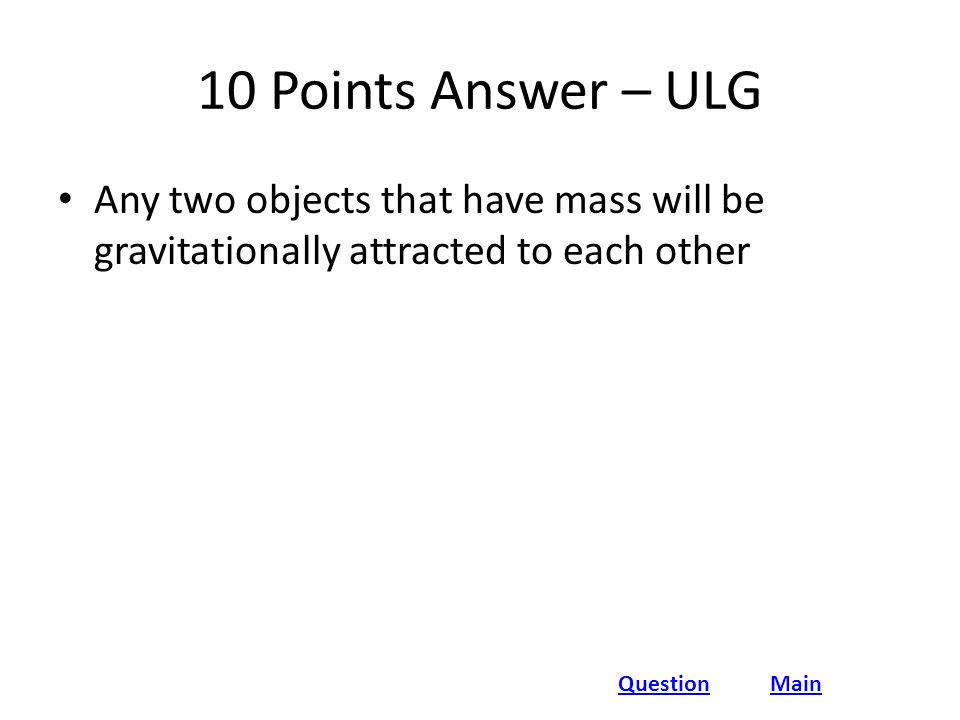 10 Points Answer – ULG

• Any two objects that have mass will be gravitationally attracted to each other

Question Main